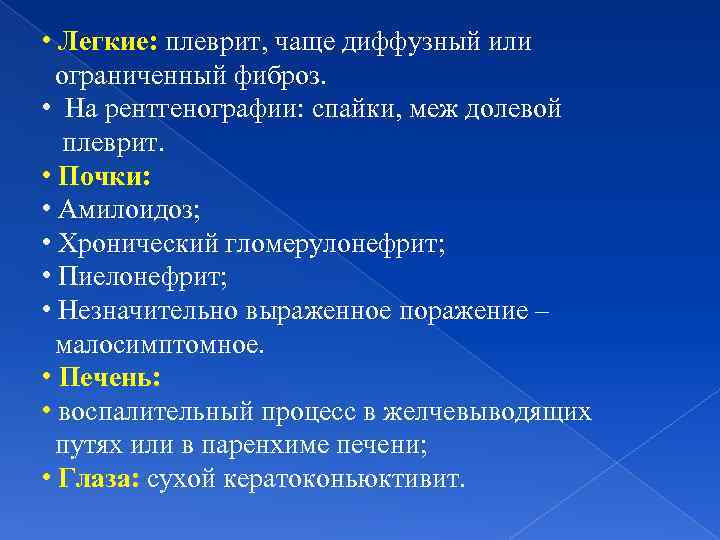 • Легкие: плеврит, чаще диффузный или ограниченный фиброз.
• На рентгенографии: спайки, меж долевой плеврит.
• Почки:
• Амилоидоз;
• Хронический гломерулонефрит;
• Пиелонефрит;
• Незначительно выраженное поражение – малосимптомное.
• Печень:
• воспалительный процесс в желчевыводящих путях или в паренхиме печени;
• Глаза: сухой кератоконьюктивит.